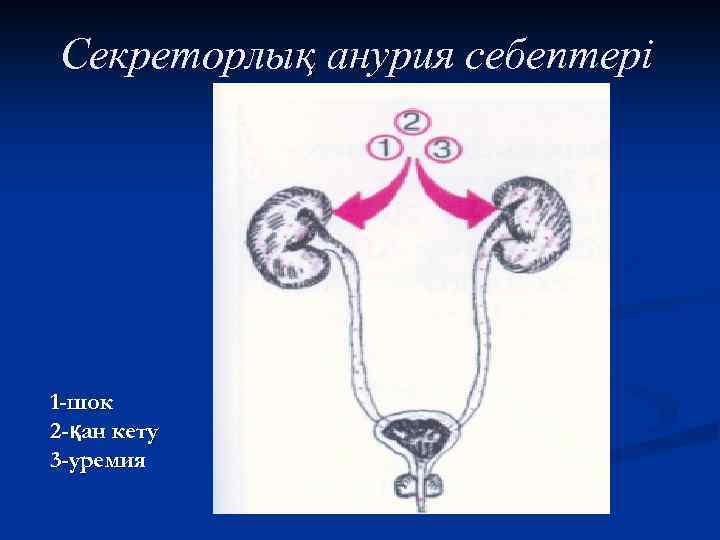 Секреторлық анурия себептері

2
1 3

1-шок
2-қан кету
3-уремия